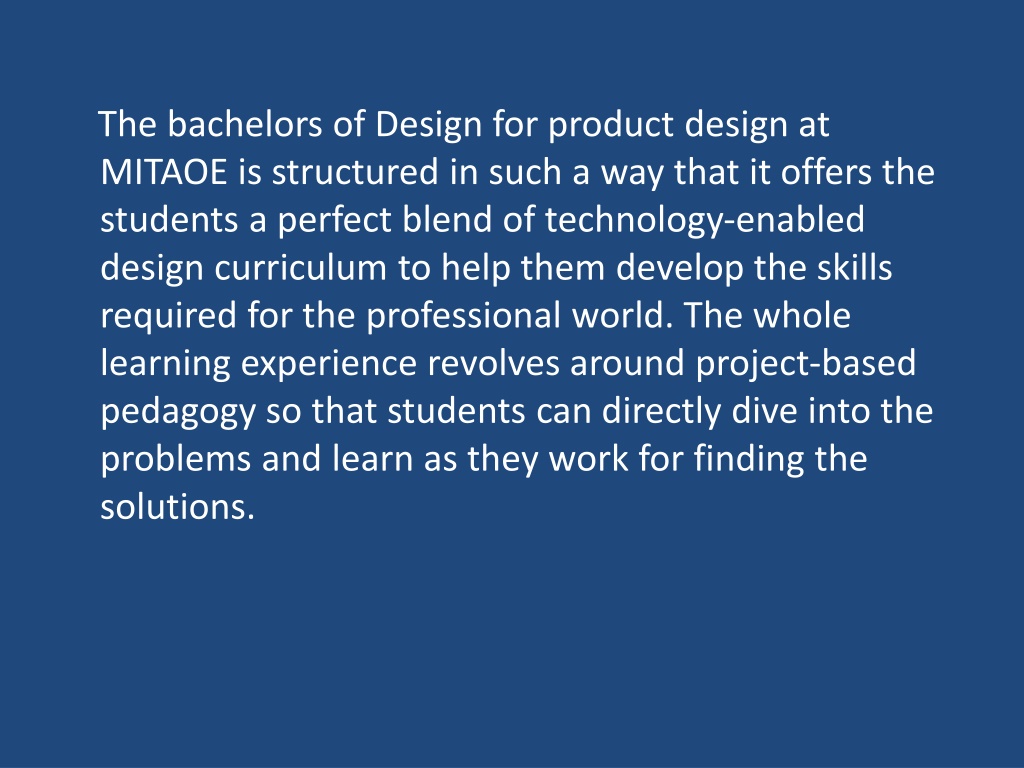 The bachelors of Design for product design at MITAOE is structured in such a way that it offers the students a perfect blend of technology-enabled design curriculum to help them develop the skills required for the professional world. The whole learning experience revolves around project-based pedagogy so that students can directly dive into the problems and learn as they work for finding the solutions.